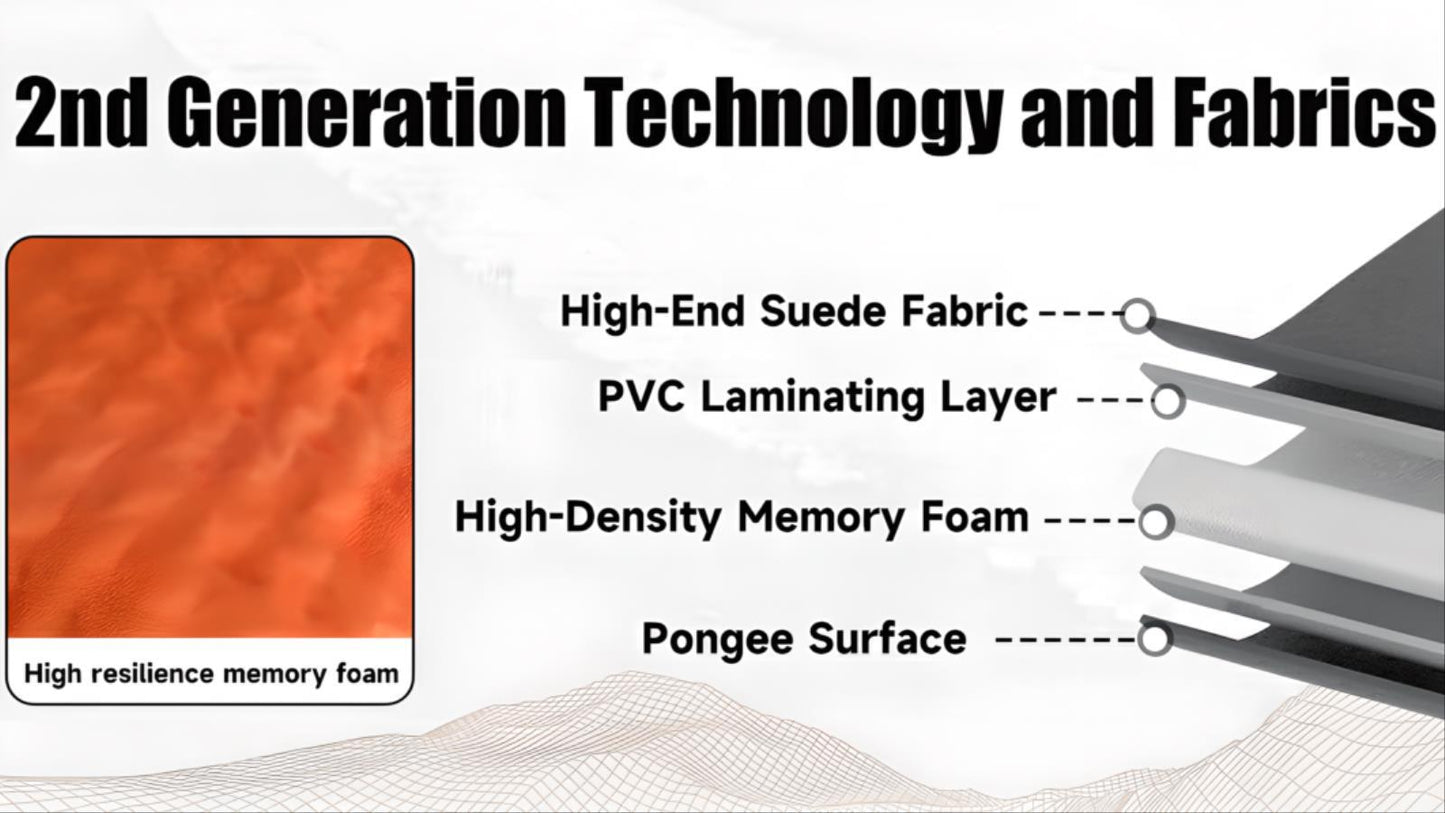 2nd Generation Technology and Fabrics

High resilience memory foam

High-End Suede Fabric

PVC Laminating Layer

High-Density Memory Foam

Pongee Surface